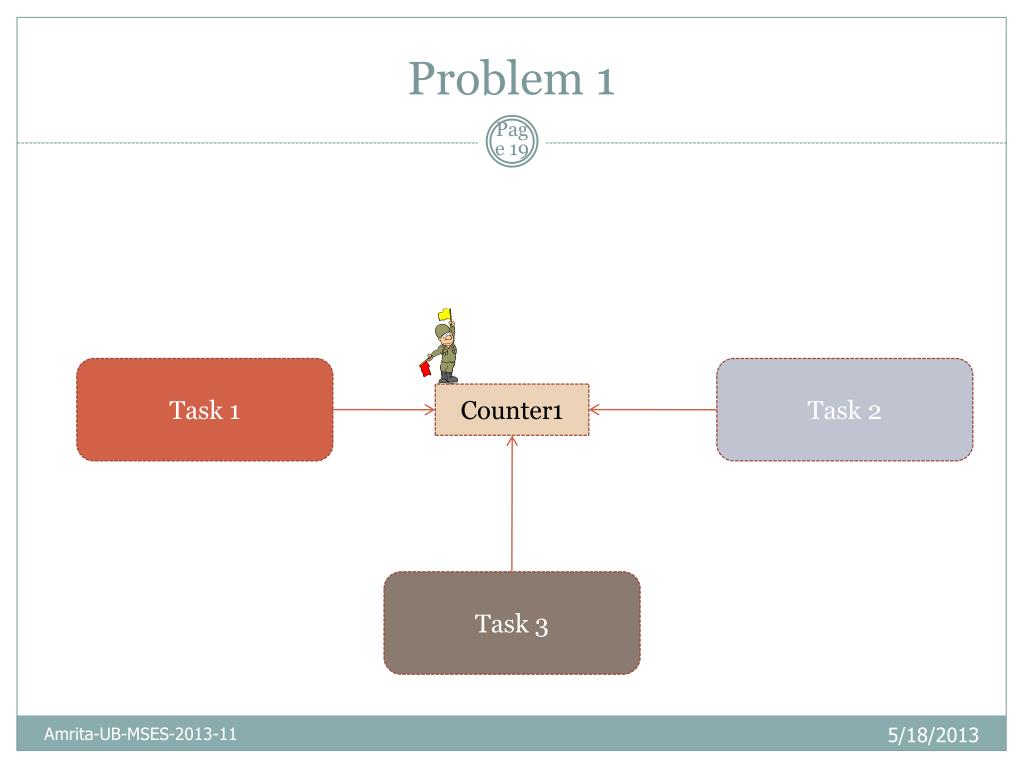 Problem 1

Page 19

Task 1

Counter1

Task 2

Task 3

Amrita-UB-MSES-2013-11

5/18/2013